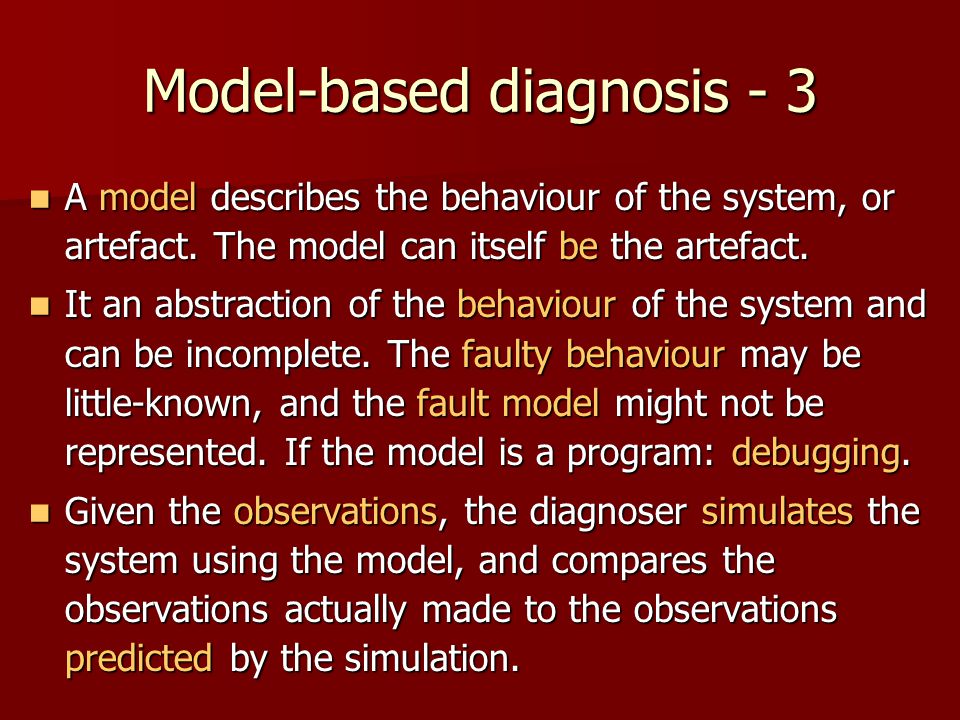 Model-based diagnosis - 3

- A model describes the behaviour of the system, or artefact. The model can itself be the artefact.
- It an abstraction of the behaviour of the system and can be incomplete. The faulty behaviour may be little-known, and the fault model might not be represented. If the model is a program: debugging.
- Given the observations, the diagnoser simulates the system using the model, and compares the observations actually made to the observations predicted by the simulation.